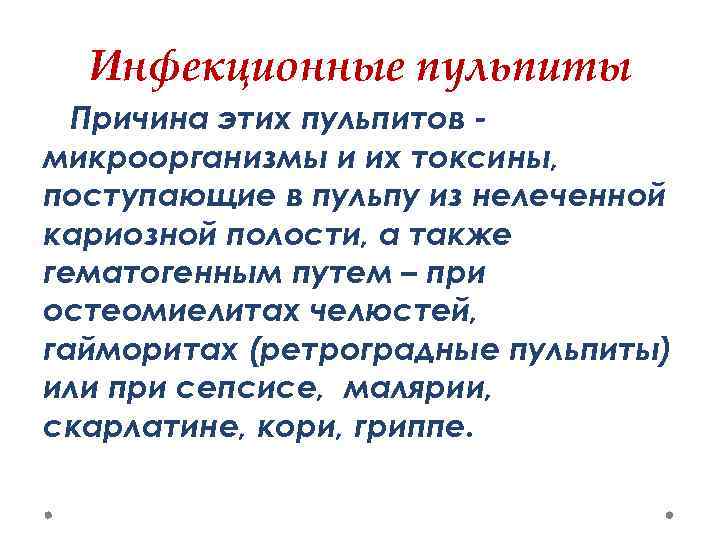 Инфекционные пульпиты

Причина этих пульпитов - микроорганизмы и их токсины, поступающие в пульпу из нелеченной кариозной полости, а также гематогенным путем – при остеомиелитах челюстей, гайморитах (ретроградные пульпиты) или при сепсисе, малярии, скарлатине, кори, гриппе.